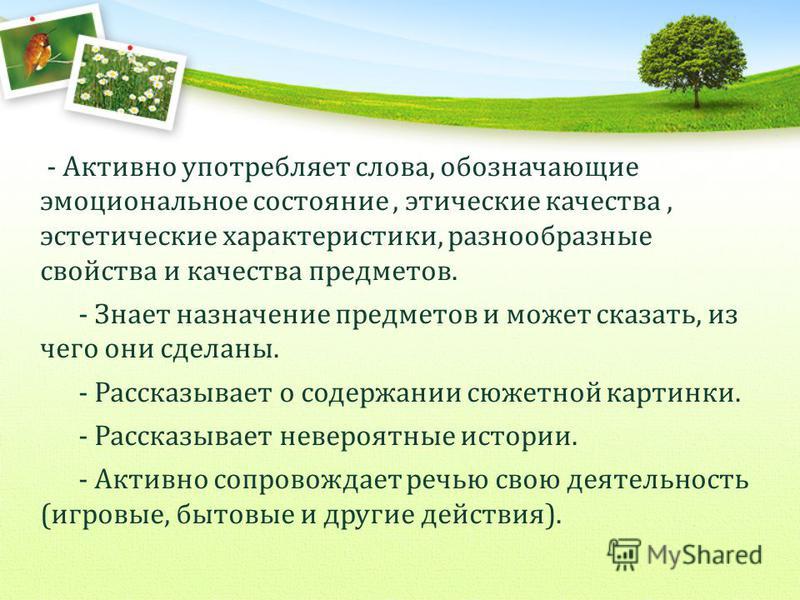 - Активно употребляет слова, обозначающие эмоциональное состояние , этические качества , эстетические характеристики, разнообразные свойства и качества предметов.

- Знает назначение предметов и может сказать, из чего они сделаны.

- Рассказывает о содержании сюжетной картинки.

- Рассказывает невероятные истории.

- Активно сопровождает речью свою деятельность (игровые, бытовые и другие действия).

MyShared